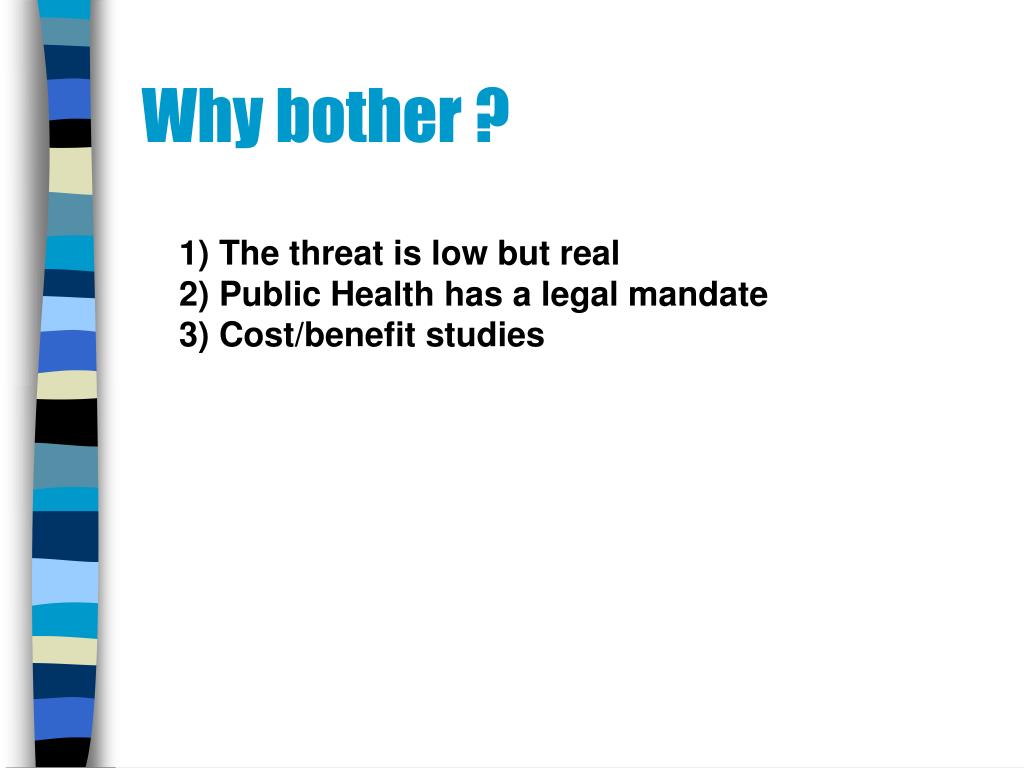 Why bother ?

1) The threat is low but real
2) Public Health has a legal mandate
3) Cost/benefit studies